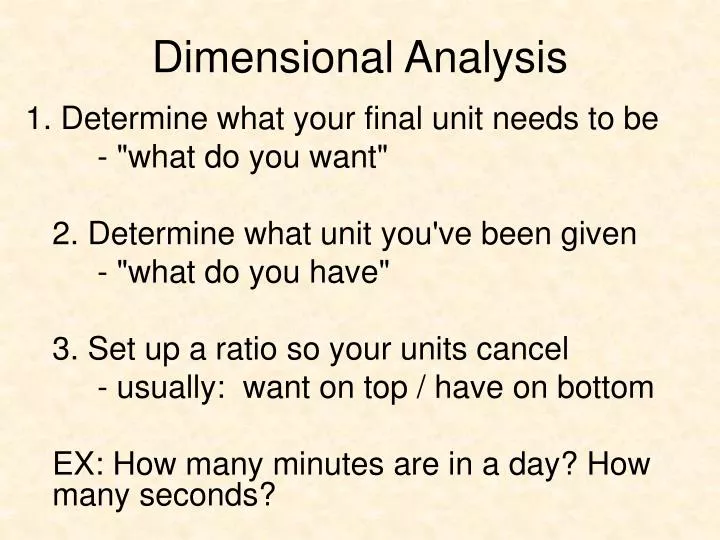 Dimensional Analysis

1. Determine what your final unit needs to be
- "what do you want"

2. Determine what unit you've been given
- "what do you have"

3. Set up a ratio so your units cancel
- usually: want on top / have on bottom

EX: How many minutes are in a day? How many seconds?